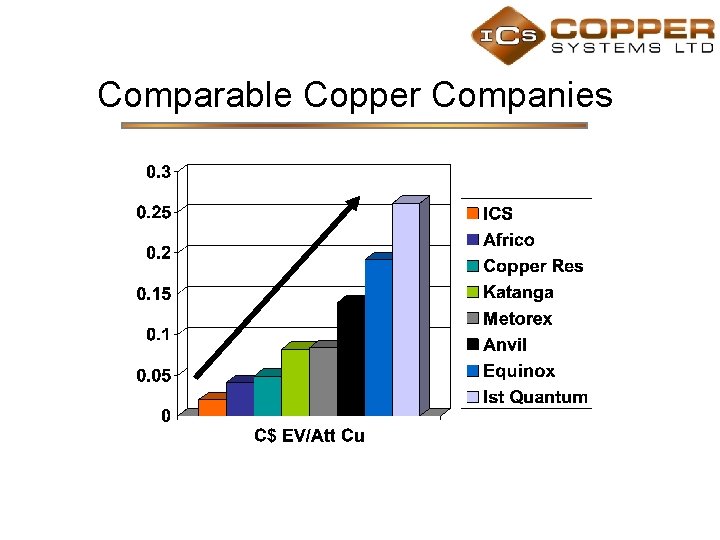 ICS COPPER SYSTEMS LTD

Comparable Copper Companies

0.3
0.25
0.2
0.15
0.1
0.05
0

C$ EV/Att Cu

ICS
Africo
Copper Res
Katanga
Metorex
Anvil
Equinox
Ist Quantum